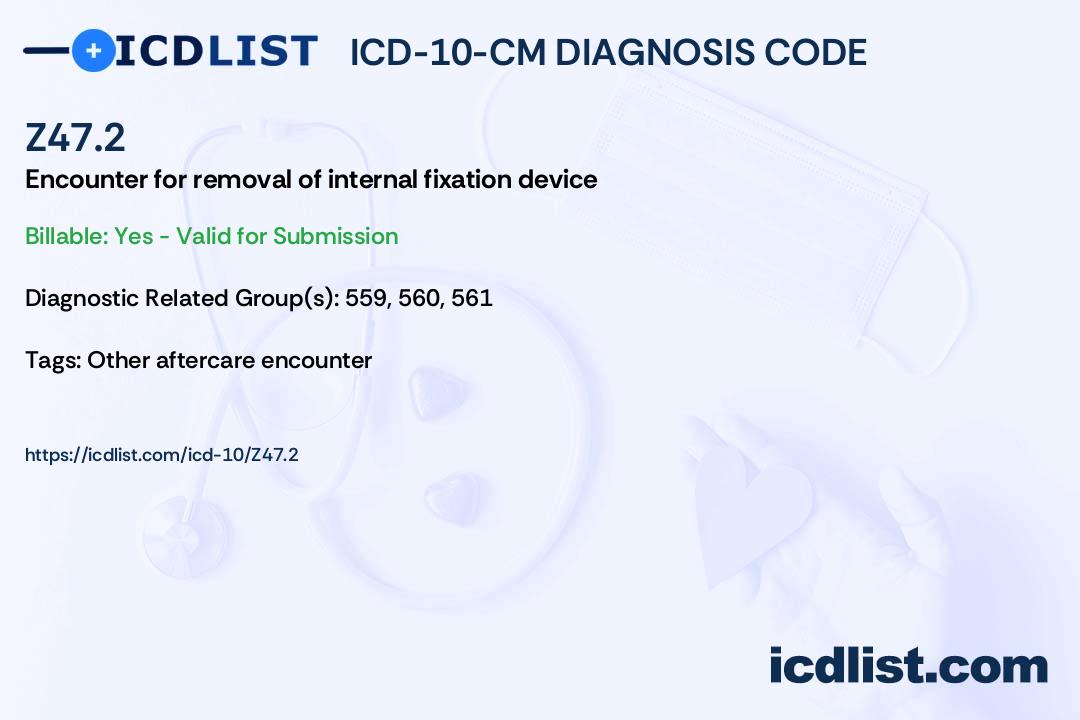 ICDLIST ICD-10-CM DIAGNOSIS CODE

Z47.2

Encounter for removal of internal fixation device

Billable: Yes - Valid for Submission

Diagnostic Related Group(s): 559, 560, 561

Tags: Other aftercare encounter

https://icdlist.com/icd-10/Z47.2

icdlist.com